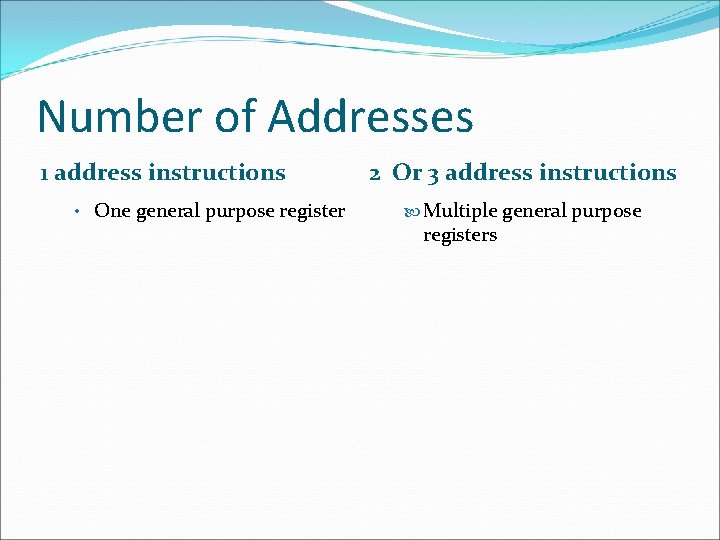 Number of Addresses

1 address instructions

• One general purpose register

2 Or 3 address instructions

Multiple general purpose registers